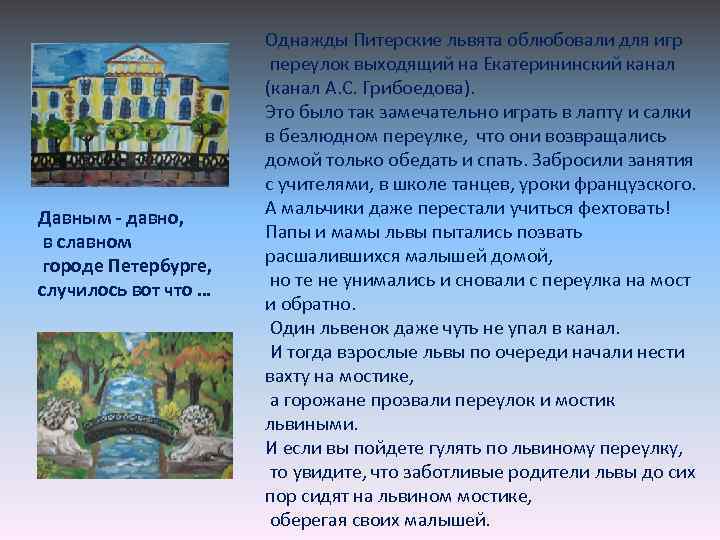 Давным - давно, в славном городе Петербурге, случилось вот что ...

Однажды Питерские львята облюбовали для игр переулок выходящий на Екатерининский канал (канал А.С. Грибоедова).
Это было так замечательно играть в лапту и салки в безлюдном переулке, что они возвращались домой только обедать и спать. Забросили занятия с учителями, в школе танцев, уроки французского. А мальчики даже перестали учиться фехтовать!
Папы и мамы львы пытались позвать расшалившихся малышей домой, но те не унимались и сновали с переулка на мост и обратно.
Один львенок даже чуть не упал в канал.
И тогда взрослые львы по очереди начали нести вахту на мостике, а горожане прозвали переулок и мостик львиными.
И если вы пойдете гулять по львиному переулку, то увидите, что заботливые родители львы до сих пор сидят на львином мостике, оберегая своих малышей.